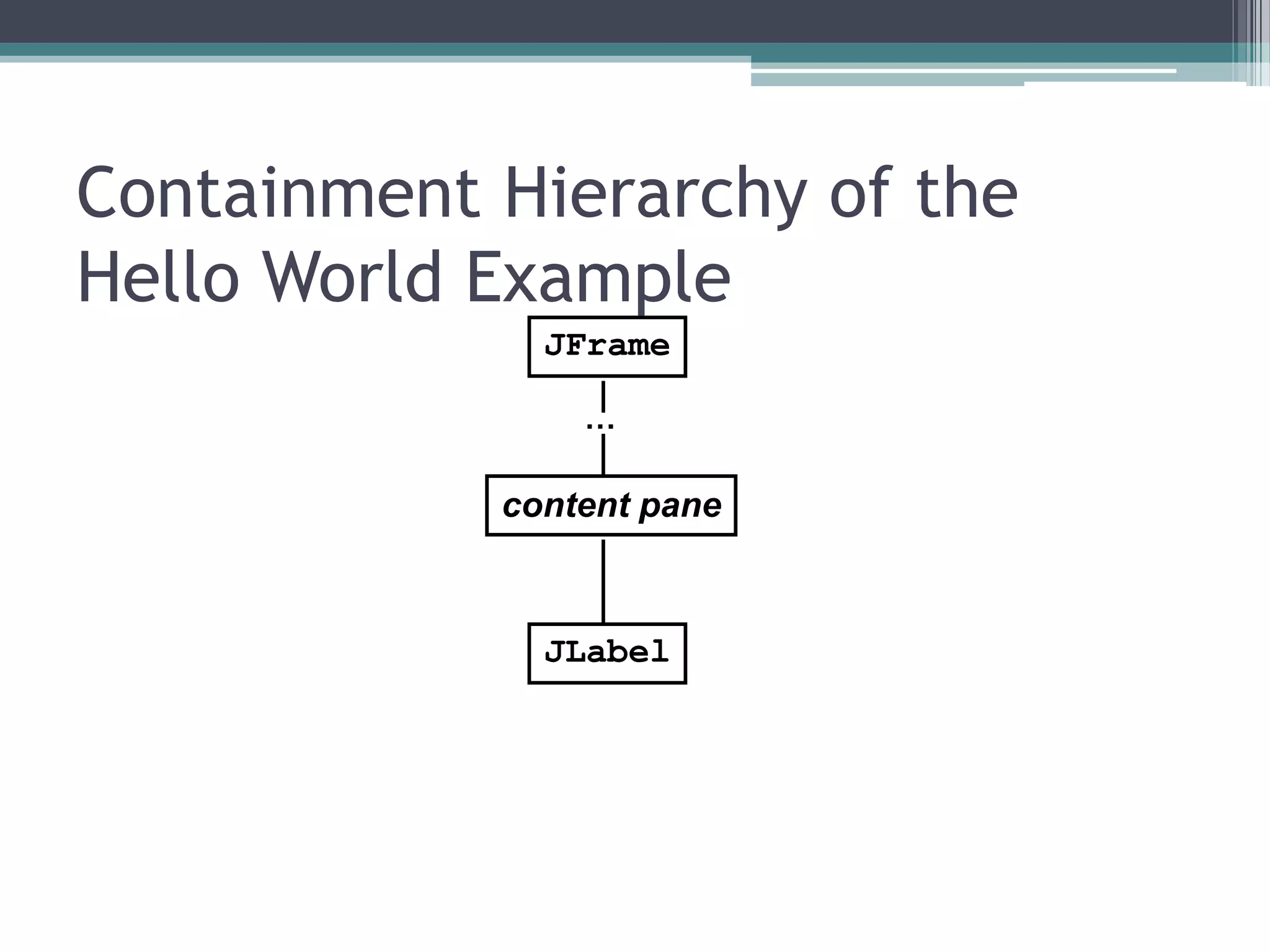 Containment Hierarchy of the Hello World Example

JFrame

...

content pane

JLabel